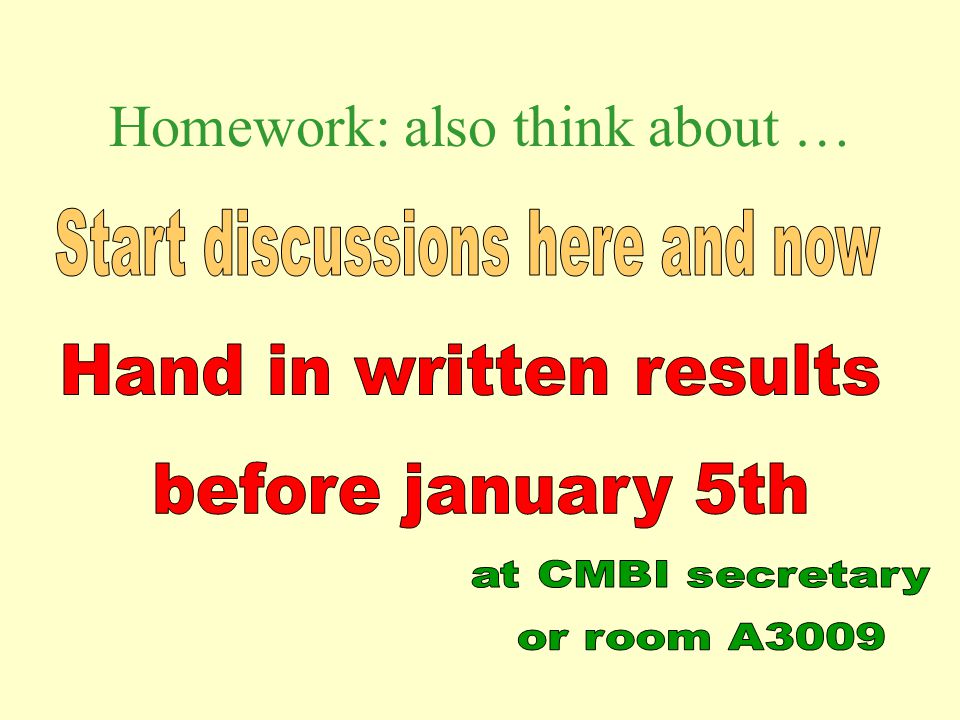 Homework: also think about …

Start discussions here and now

Hand in written results

before january 5th

at CMBI secretary

or room A3009